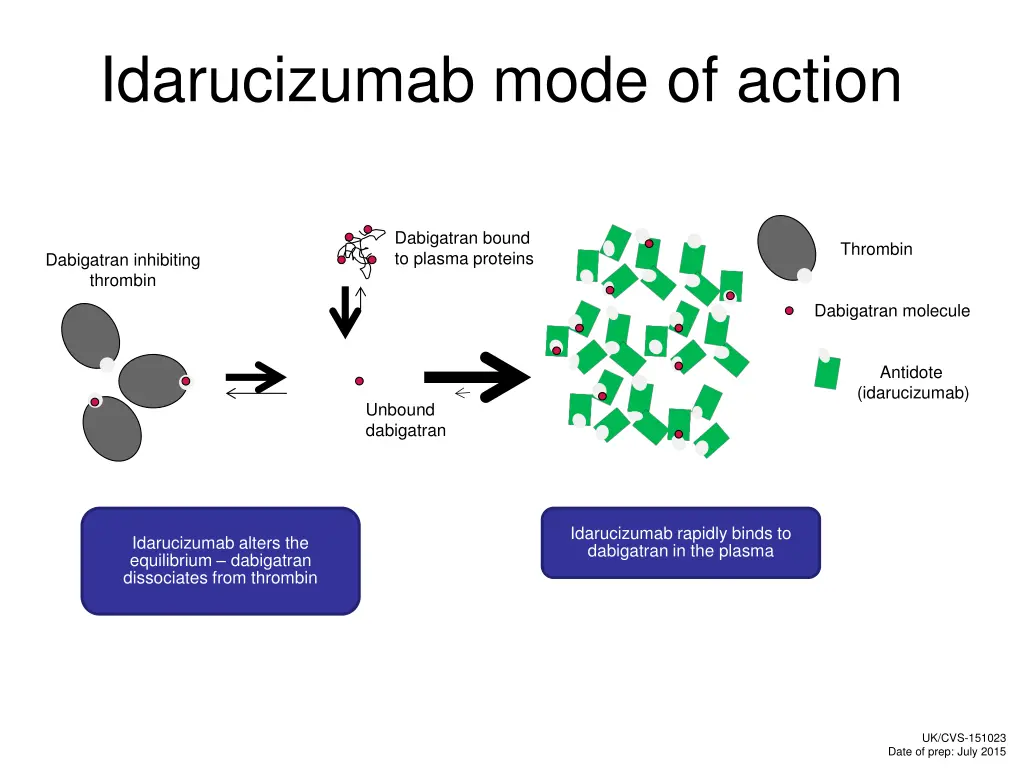 Idarucizumab mode of action

Dabigatran inhibiting thrombin

Dabigatran bound to plasma proteins

Unbound dabigatran

Thrombin

Dabigatran molecule

Antidote (idarucizumab)

Idarucizumab alters the equilibrium – dabigatran dissociates from thrombin

Idarucizumab rapidly binds to dabigatran in the plasma

UK/CVS-151023
Date of prep: July 2015